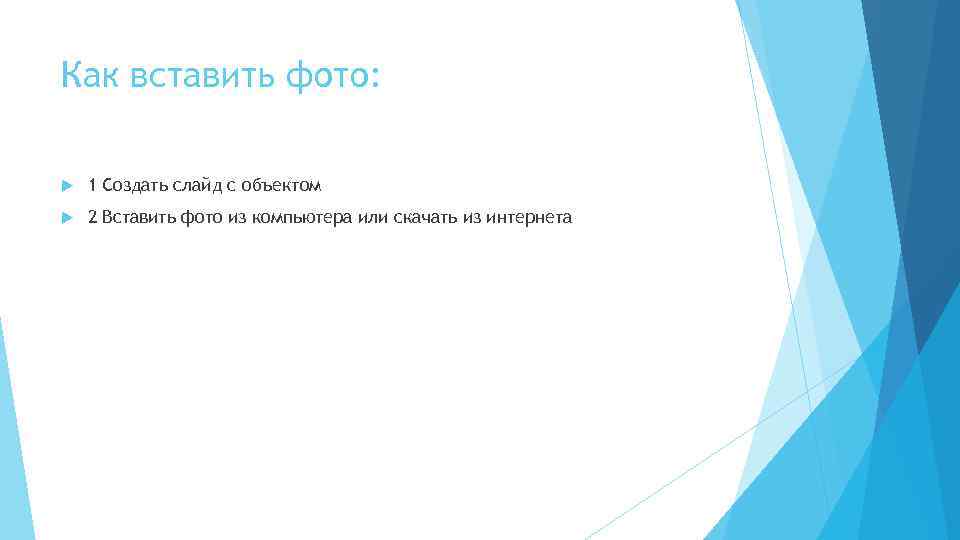 Как вставить фото:

1 Создать слайд с объектом

2 Вставить фото из компьютера или скачать из интернета